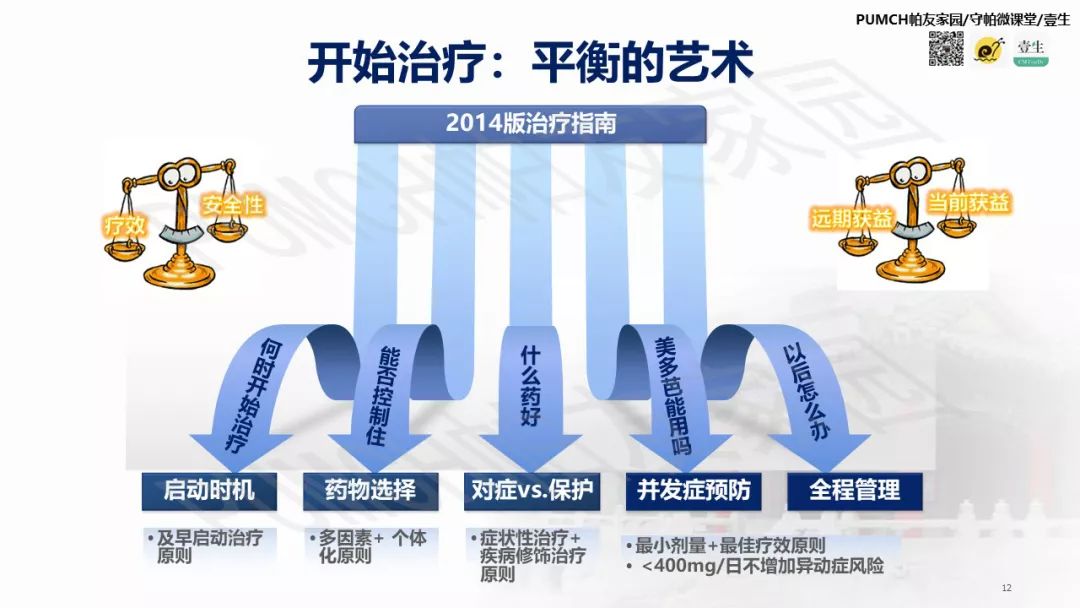 PUMCH帕友家园/守帕微课堂/壹生

壹生

开始治疗：平衡的艺术

2014版治疗指南

疗效
安全性

远期获益
当前获益

何时开始治疗
能否控制住
什么药好
美多芭能用吗
以后怎么办

启动时机
药物选择
对症vs.保护
并发症预防
全程管理

• 及早启动治疗原则

• 多因素+ 个体化原则

• 症状性治疗+疾病修饰治疗原则

• 最小剂量+最佳疗效原则
• <400mg/日不增加异动症风险

12